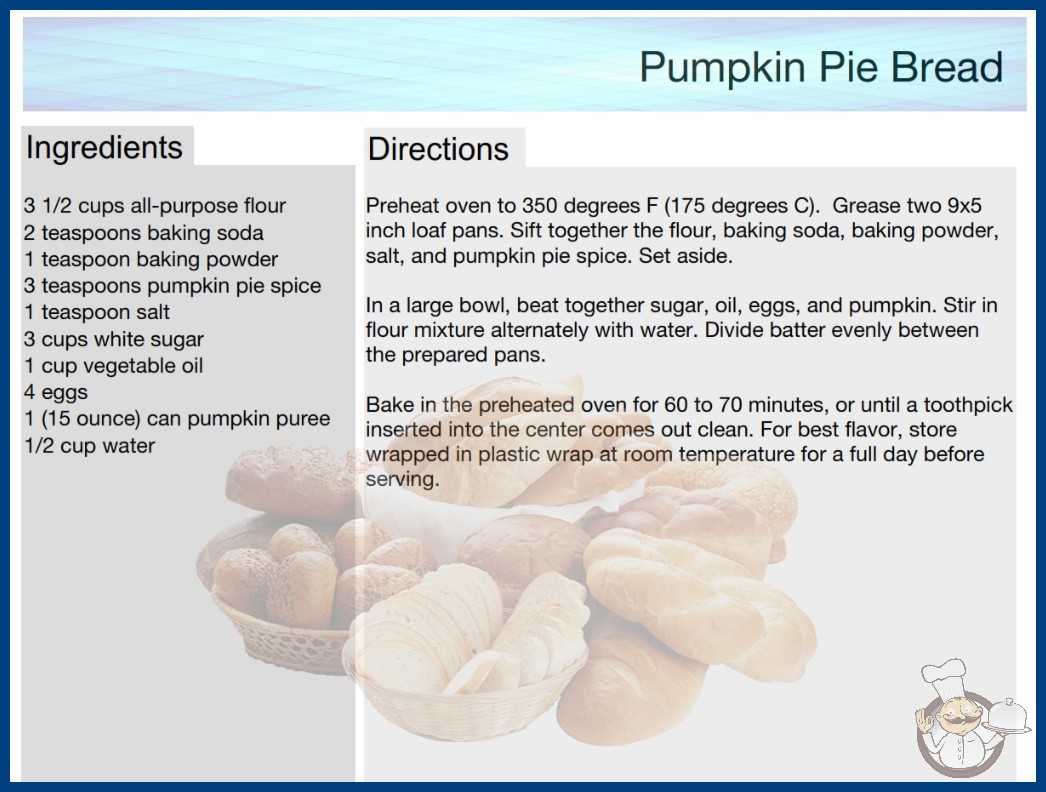 Pumpkin Pie Bread

Ingredients

3 1/2 cups all-purpose flour
2 teaspoons baking soda
1 teaspoon baking powder
3 teaspoons pumpkin pie spice
1 teaspoon salt
3 cups white sugar
1 cup vegetable oil
4 eggs
1 (15 ounce) can pumpkin puree
1/2 cup water

Directions

Preheat oven to 350 degrees F (175 degrees C). Grease two 9x5 inch loaf pans. Sift together the flour, baking soda, baking powder, salt, and pumpkin pie spice. Set aside.

In a large bowl, beat together sugar, oil, eggs, and pumpkin. Stir in flour mixture alternately with water. Divide batter evenly between the prepared pans.

Bake in the preheated oven for 60 to 70 minutes, or until a toothpick inserted into the center comes out clean. For best flavor, store wrapped in plastic wrap at room temperature for a full day before serving.